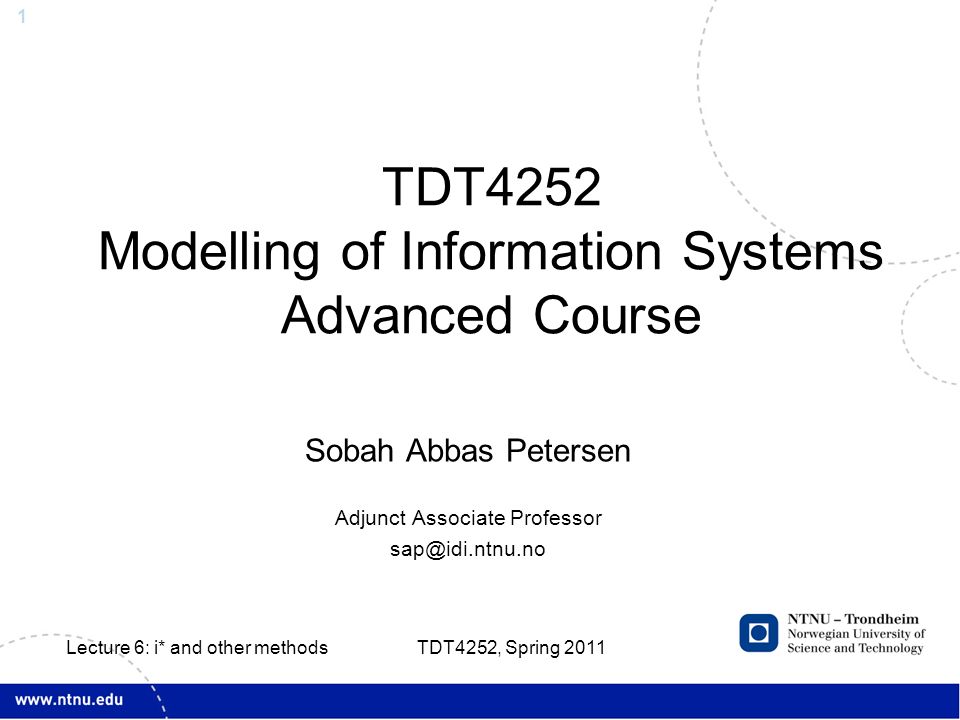 1

TDT4252
Modelling of Information Systems
Advanced Course

Sobah Abbas Petersen

Adjunct Associate Professor
sap@idi.ntnu.no

Lecture 6: i* and other methods

TDT4252, Spring 2011

NTNU – Trondheim
Norwegian University of
Science and Technology

www.ntnu.edu